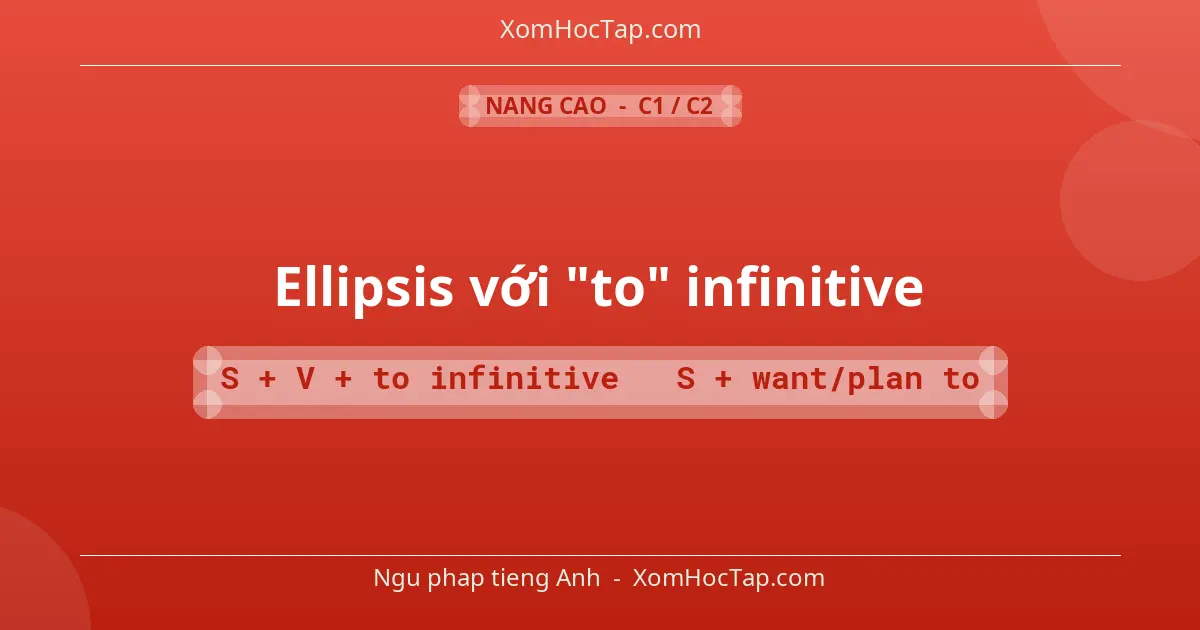 XomHocTap.com

NANG CAO - C1 / C2

Ellipsis với "to" infinitive

S + V + to infinitive   S + want/plan to

Ngu phap tieng Anh - XomHocTap.com